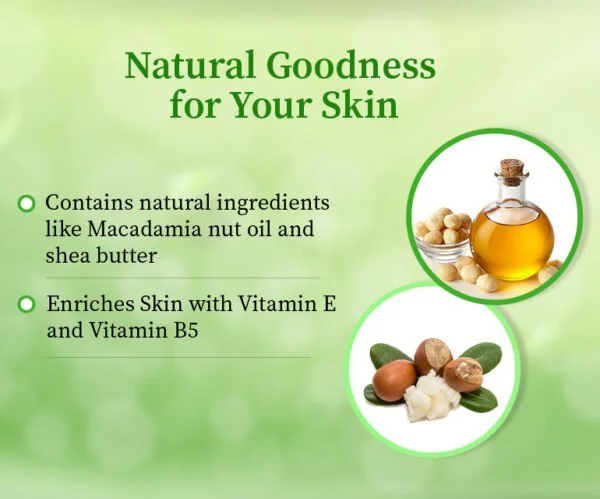 Natural Goodness for Your Skin

Contains natural ingredients like Macadamia nut oil and shea butter

Enriches Skin with Vitamin E and Vitamin B5